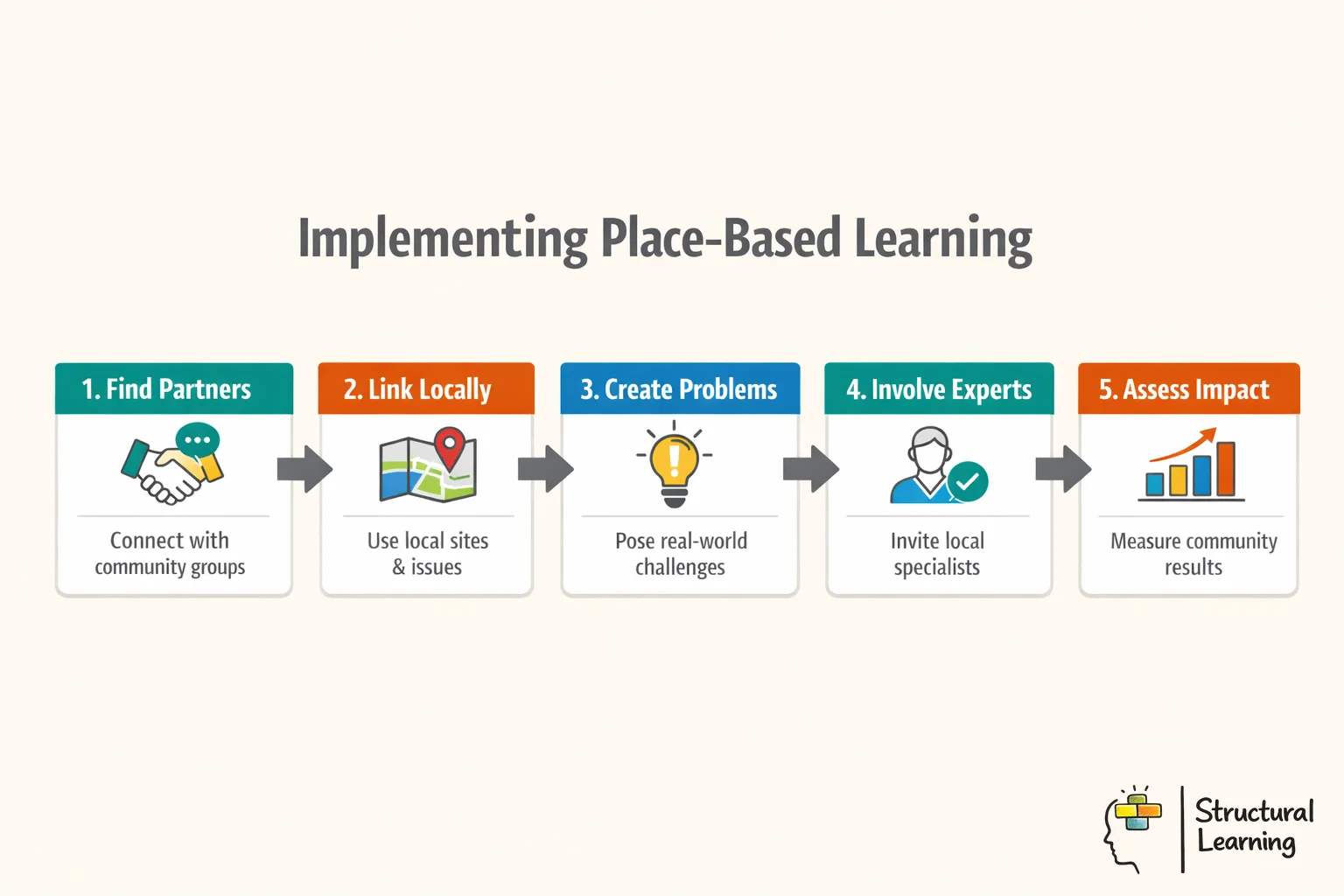 Implementing Place-Based Learning

1. Find Partners

Connect with community groups

2. Link Locally

Use local sites & issues

3. Create Problems

Pose real-world challenges

4. Involve Experts

Invite local specialists

5. Assess Impact

Measure community results

Structural Learning